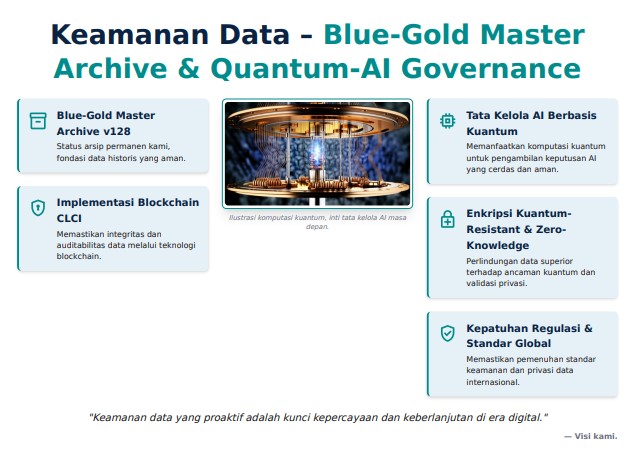 Keamanan Data – Blue-Gold Master Archive & Quantum-AI Governance

Blue-Gold Master Archive v128

Status arsip permanen kami, fondasi data historis yang aman.

Implementasi Blockchain CLCI

Memastikan integritas dan auditabilitas data melalui teknologi blockchain.

Ilustrasi komputasi kuantum, inti tata kelola AI masa depan.

Tata Kelola AI Berbasis Kuantum

Memanfaatkan komputasi kuantum untuk pengambilan keputusan AI yang cerdas dan aman.

Enkripsi Kuantum-Resistant & Zero-Knowledge

Perlindungan data superior terhadap ancaman kuantum dan validasi privasi.

Kepatuhan Regulasi & Standar Global

Memastikan pemenuhan standar keamanan dan privasi data internasional.

"Keamanan data yang proaktif adalah kunci kepercayaan dan keberlanjutan di era digital."

— Visi kami.